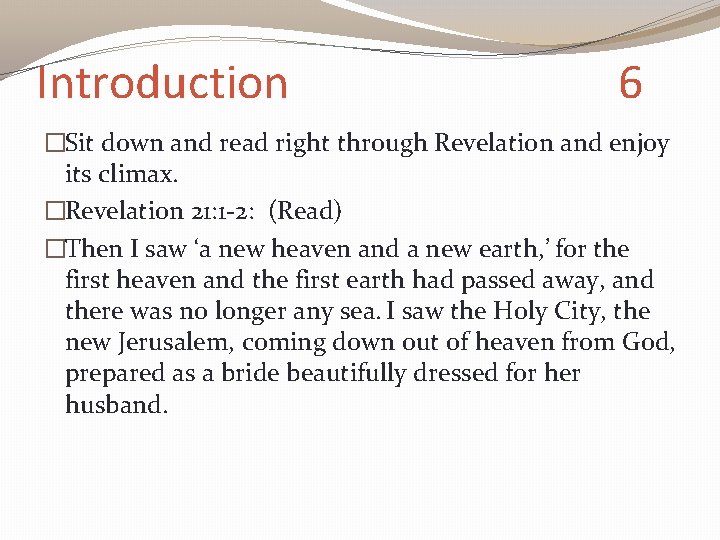 Introduction 6

□Sit down and read right through Revelation and enjoy its climax.

□Revelation 21:1-2: (Read)

□Then I saw ‘a new heaven and a new earth,’ for the first heaven and the first earth had passed away, and there was no longer any sea. I saw the Holy City, the new Jerusalem, coming down out of heaven from God, prepared as a bride beautifully dressed for her husband.